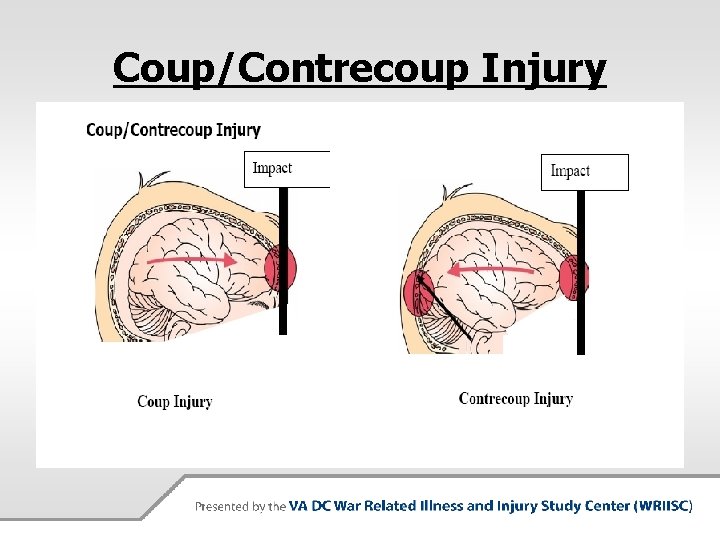 Coup/Contrecoup Injury

Coup/Contrecoup Injury

Impact

Impact

Coup Injury

Contrecoup Injury

Presented by the VA DC War Related Illness and Injury Study Center (WRIISC)